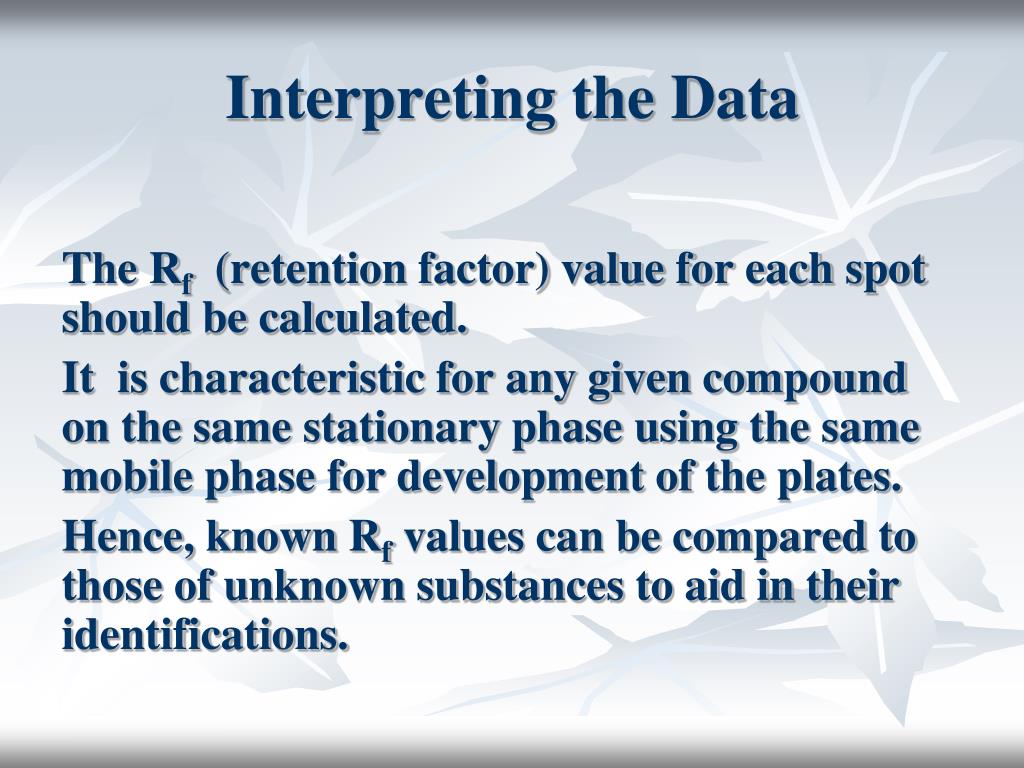 Interpreting the Data

The $R_f$ (retention factor) value for each spot should be calculated.

It is characteristic for any given compound on the same stationary phase using the same mobile phase for development of the plates.

Hence, known $R_f$ values can be compared to those of unknown substances to aid in their identifications.